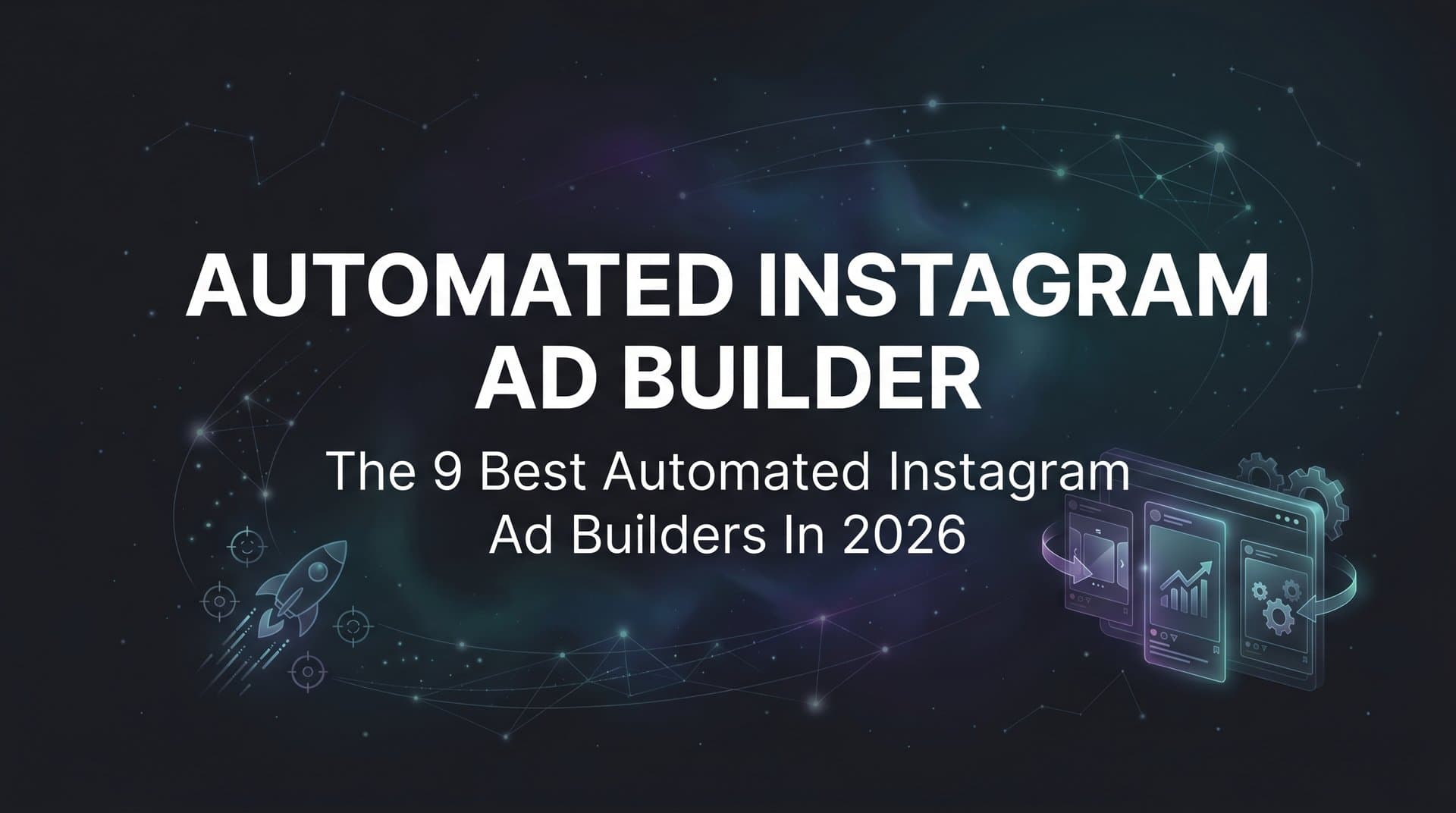 AUTOMATED INSTAGRAM AD BUILDER

The 9 Best Automated Instagram Ad Builders In 2026